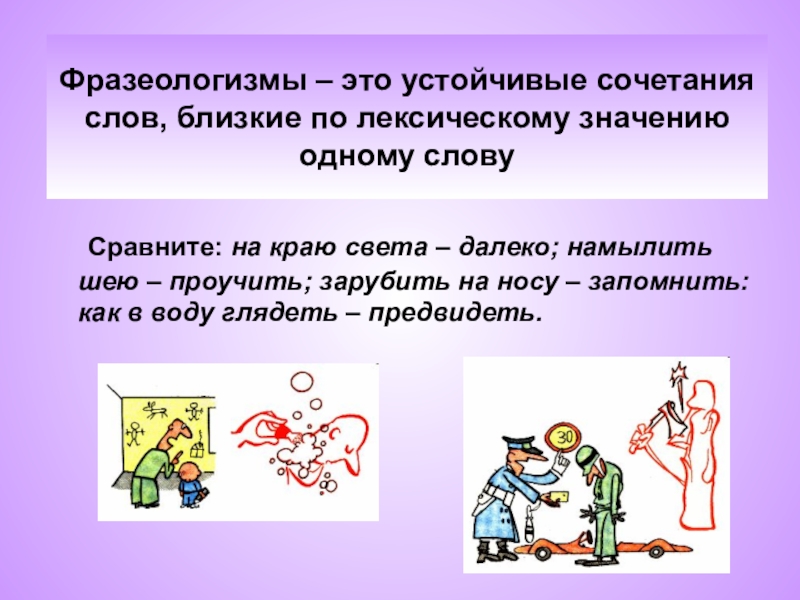 Фразеологизмы – это устойчивые сочетания слов, близкие по лексическому значению одному слову

Сравните: на краю света – далеко; намылить шею – проучить; зарубить на носу – запомнить: как в воду глядеть – предвидеть.

30